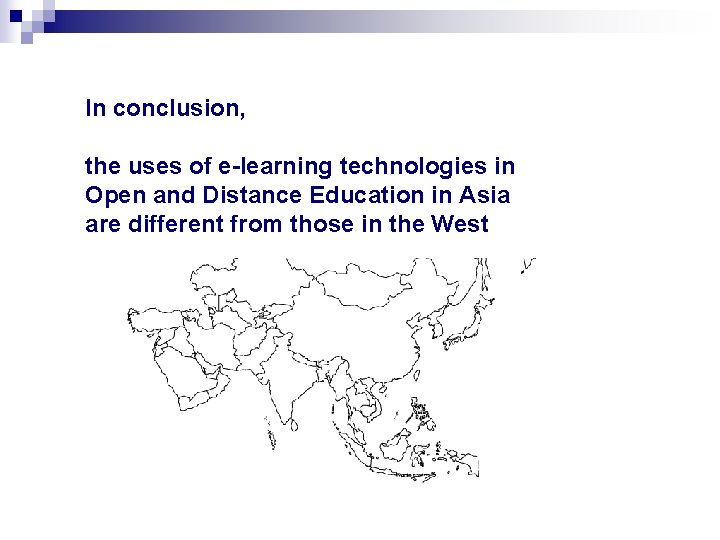 In conclusion,

the uses of e-learning technologies in Open and Distance Education in Asia are different from those in the West